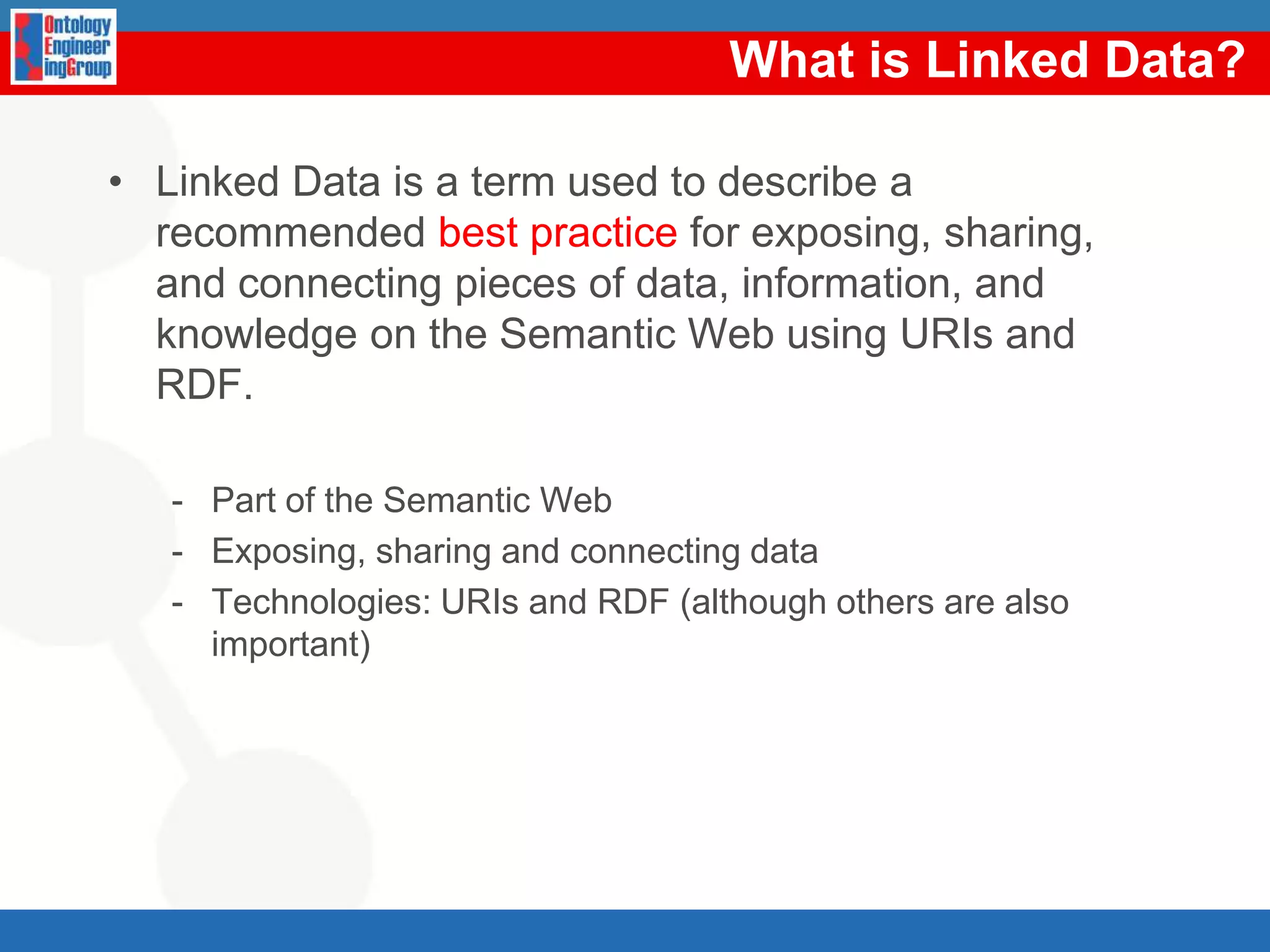 Ontology Engineer ingGroup

What is Linked Data?

• Linked Data is a term used to describe a recommended best practice for exposing, sharing, and connecting pieces of data, information, and knowledge on the Semantic Web using URIs and RDF.

- Part of the Semantic Web
- Exposing, sharing and connecting data
- Technologies: URIs and RDF (although others are also important)